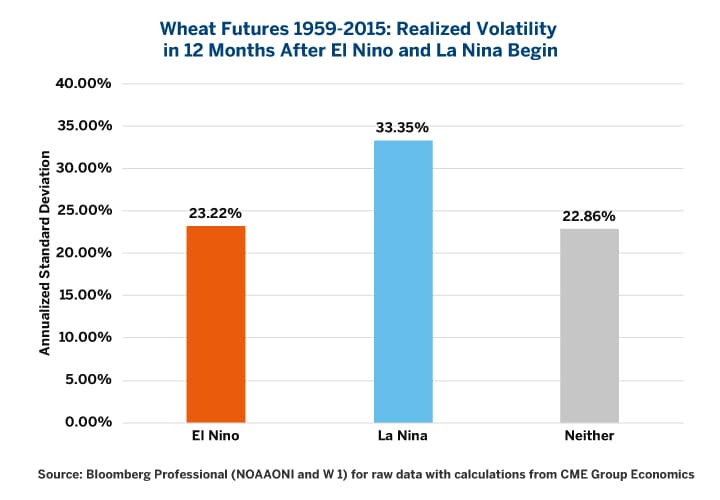 Wheat Futures 1959-2015: Realized Volatility in 12 Months After El Nino and La Nina Begin

Annualized Standard Deviation

40.00%
35.00%
30.00%
25.00%
20.00%
15.00%
10.00%
5.00%
0.00%

23.22%
33.35%
22.86%

El Nino
La Nina
Neither

Source: Bloomberg Professional (NOAAONI and W 1) for raw data with calculations from CME Group Economics